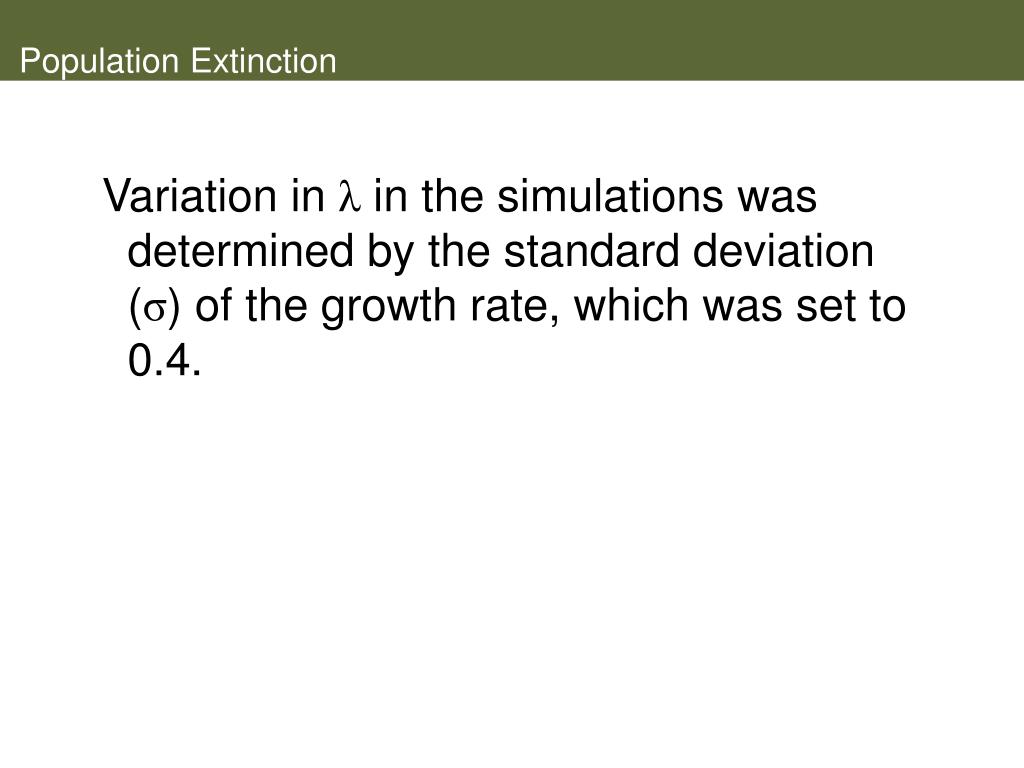 Population Extinction

Variation in $\lambda$ in the simulations was determined by the standard deviation ($\sigma$) of the growth rate, which was set to 0.4.